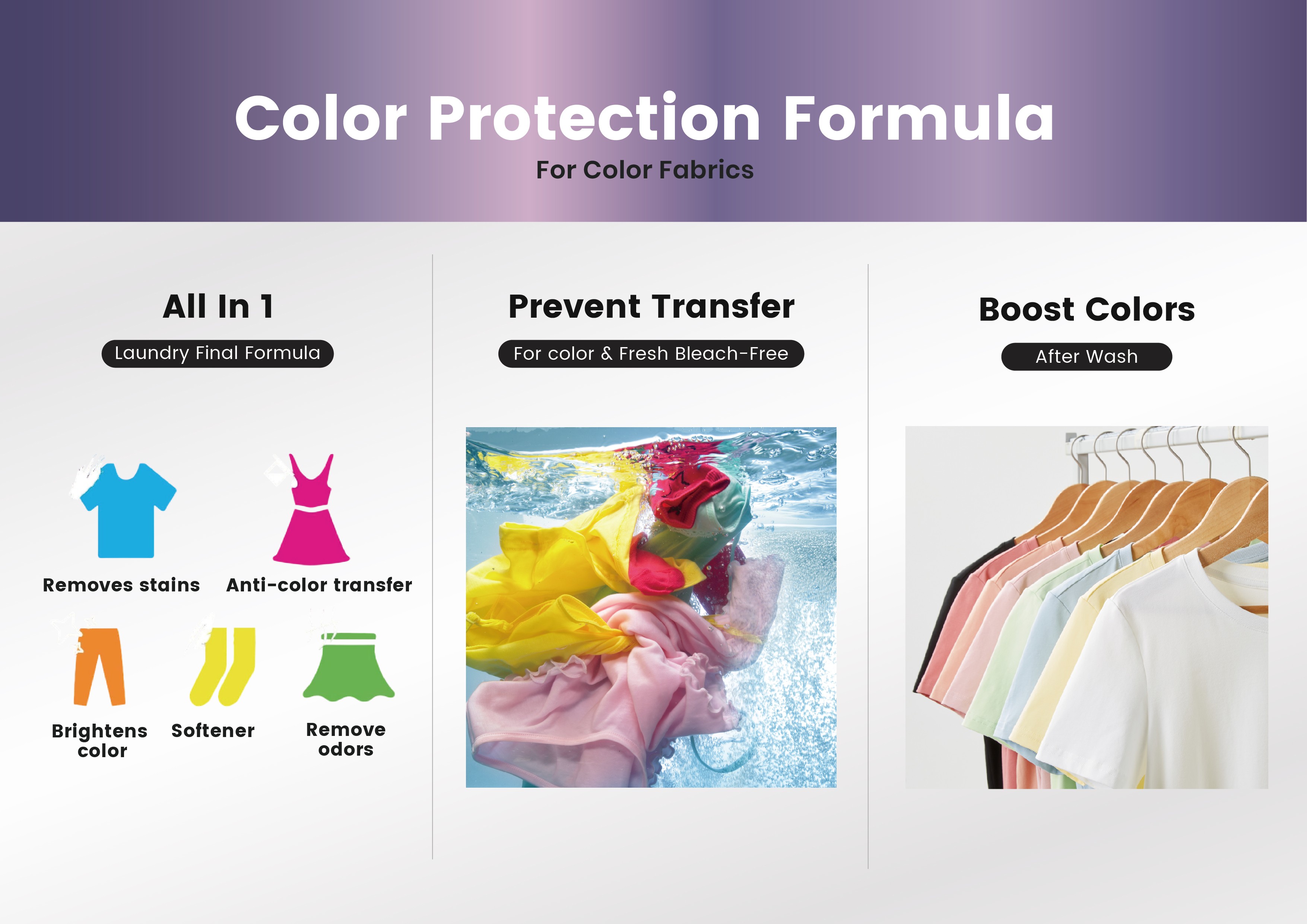 Color Protection Formula

For Color Fabrics

All In 1

Laundry Final Formula

Removes stains

Anti-color transfer

Brightens color

Softener

Remove odors

Prevent Transfer

For color & Fresh Bleach-Free

Boost Colors

After Wash